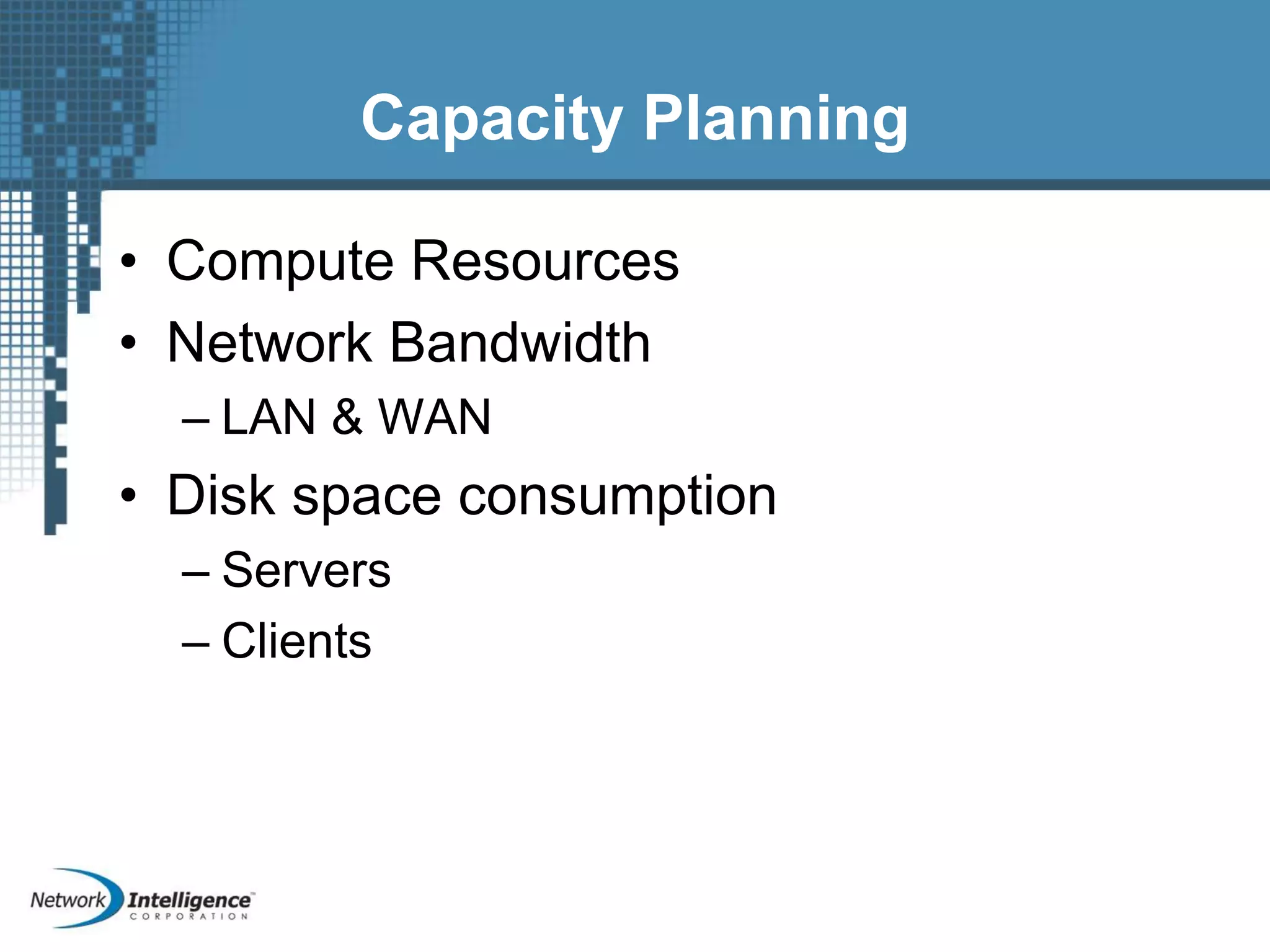 Capacity Planning

• Compute Resources
• Network Bandwidth
– LAN & WAN
• Disk space consumption
– Servers
– Clients

Network Intelligence™ CORPORATION